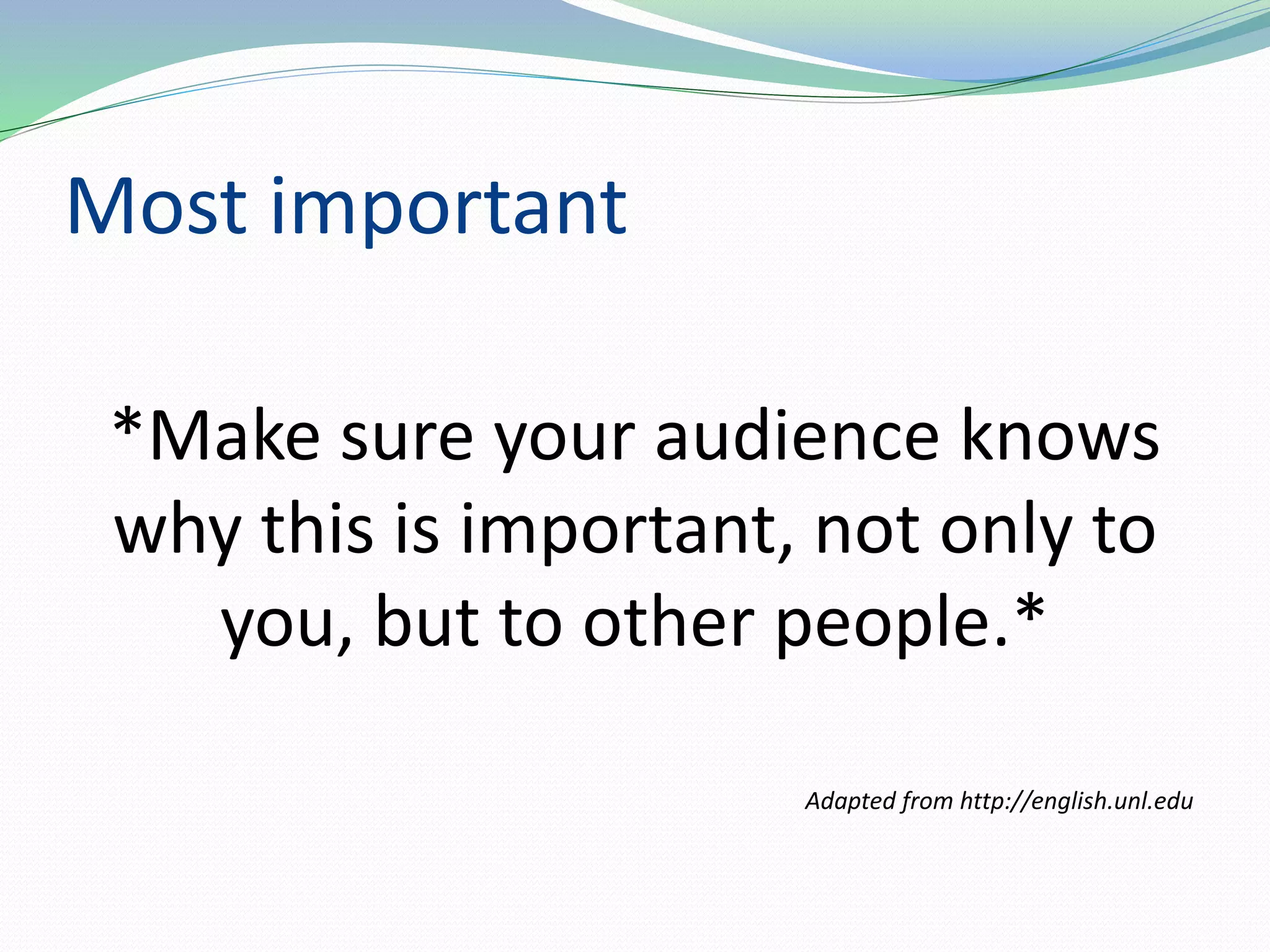 Most important

*Make sure your audience knows why this is important, not only to you, but to other people.*

Adapted from http://english.unl.edu